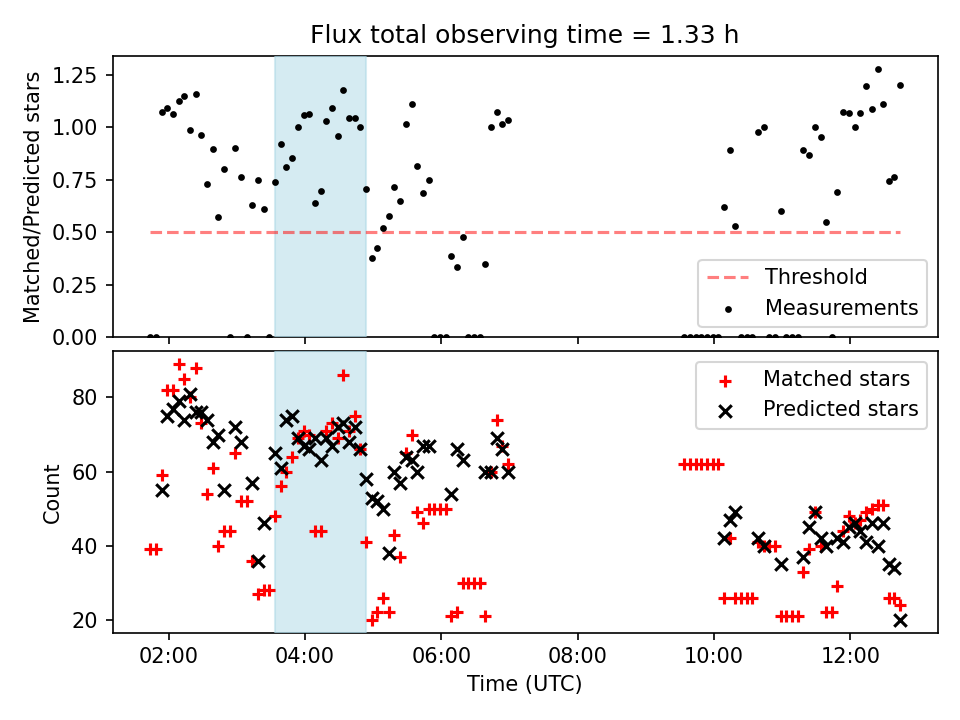 Flux total observing time = 1.33 h

Matched/Predicted stars

1.25
1.00
0.75
0.50
0.25
0.00

Threshold
Measurements

Count

80
60
40
20

Matched stars
Predicted stars

02:00
04:00
06:00
08:00
10:00
12:00

Time (UTC)